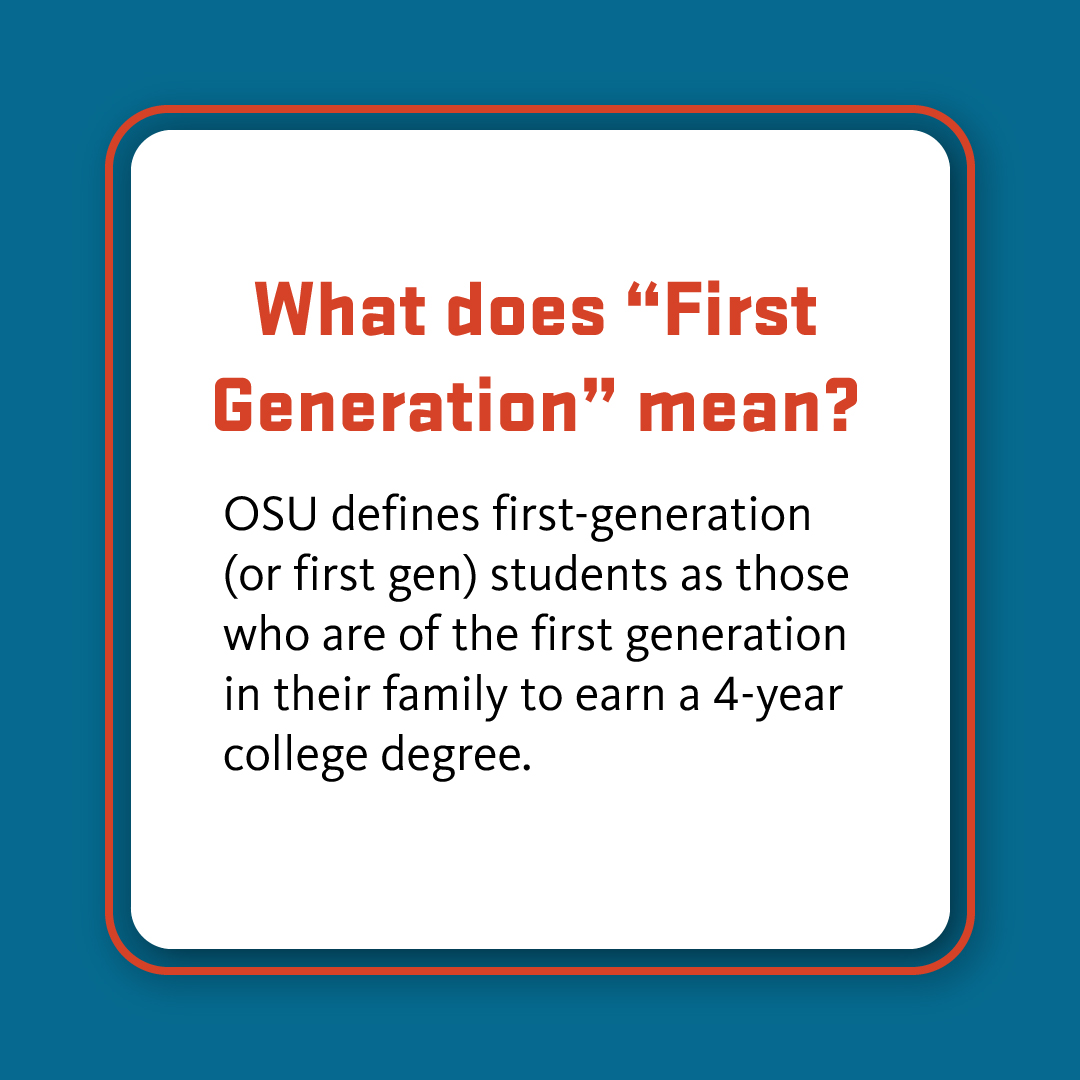 What does “First Generation” mean?

OSU defines first-generation (or first gen) students as those who are of the first generation in their family to earn a 4-year college degree.